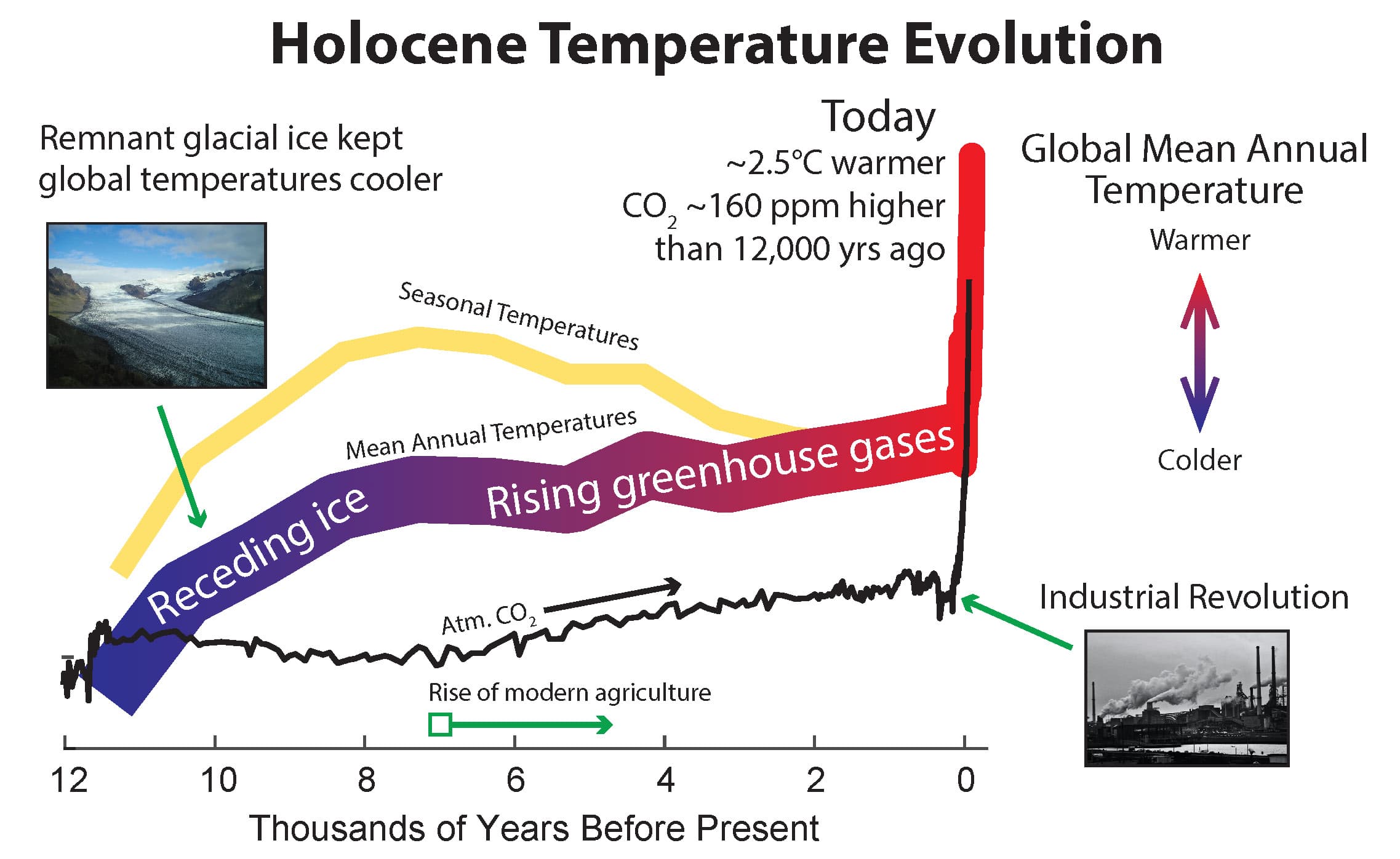 Holocene Temperature Evolution

Remnant glacial ice kept global temperatures cooler

Today
~2.5°C warmer
$CO_2$ ~160 ppm higher
than 12,000 yrs ago

Global Mean Annual Temperature

Warmer

Colder

Seasonal Temperatures

Mean Annual Temperatures

Receding ice

Rising greenhouse gases

Atm. $CO_2$

Industrial Revolution

Rise of modern agriculture

12
10
8
6
4
2
0

Thousands of Years Before Present